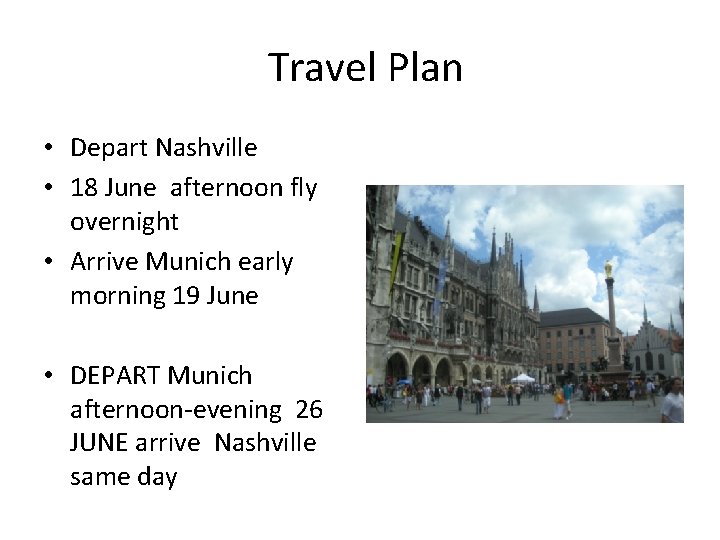 Travel Plan

• Depart Nashville
• 18 June afternoon fly overnight
• Arrive Munich early morning 19 June

• DEPART Munich afternoon-evening 26 JUNE arrive Nashville same day